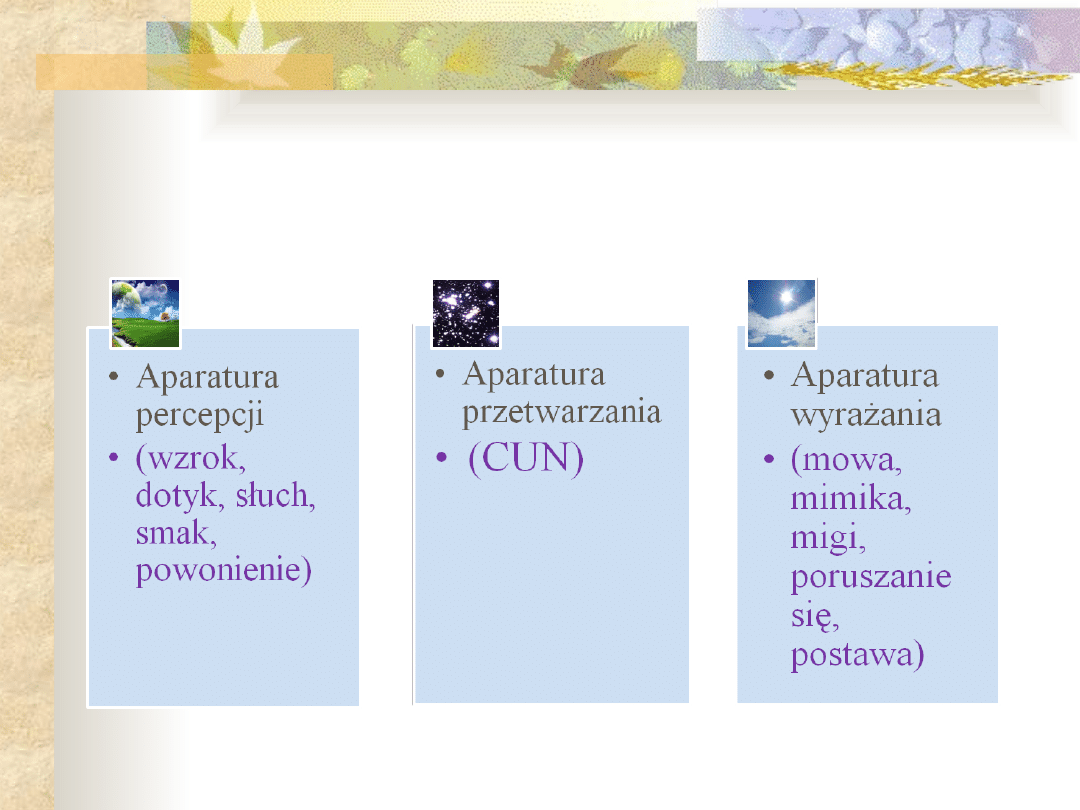 • Aparatura percepcji
• (wzrok, dotyk, słuch, smak, powonienie)

• Aparatura przetwarzania
• (CUN)

• Aparatura wyrażania
• (mowa, mimika, migi, poruszanie się, postawa)